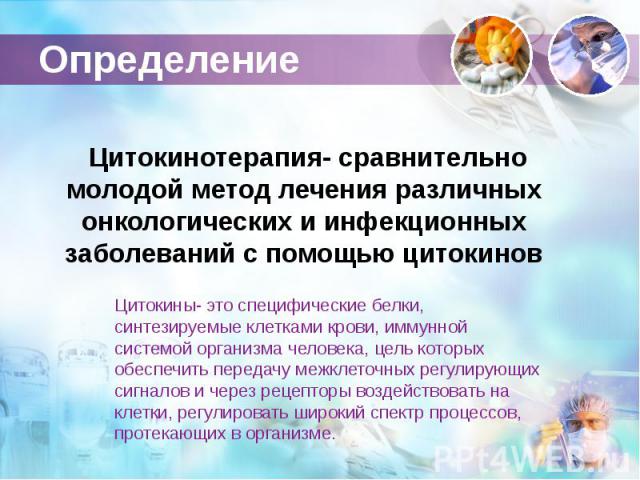 Определение

Цитокинотерапия- сравнительно молодой метод лечения различных онкологических и инфекционных заболеваний с помощью цитокинов

Цитокины- это специфические белки, синтезируемые клетками крови, иммунной системой организма человека, цель которых обеспечить передачу межклеточных регулирующих сигналов и через рецепторы воздействовать на клетки, регулировать широкий спектр процессов, протекающих в организме.

PPt4WEB.ru